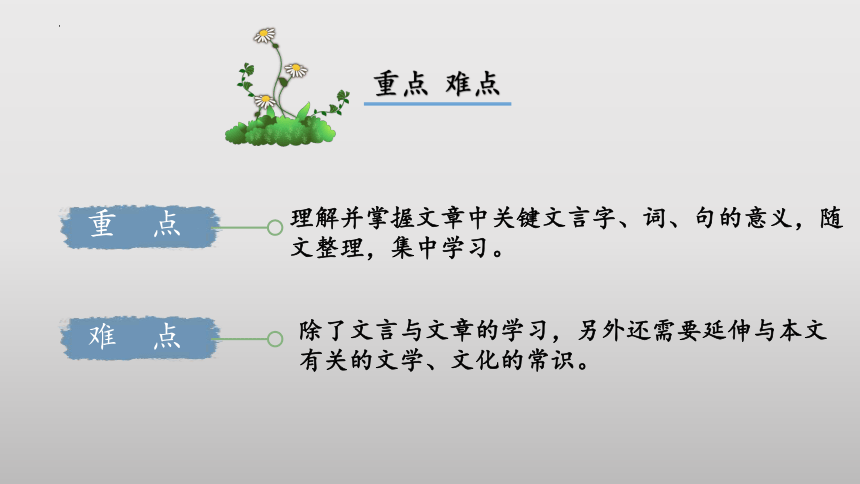 重点 难点

重　点

理解并掌握文章中关键文言字、词、句的意义，随文整理，集中学习。

难　点

除了文言与文章的学习，另外还需要延伸与本文有关的文学、文化的常识。